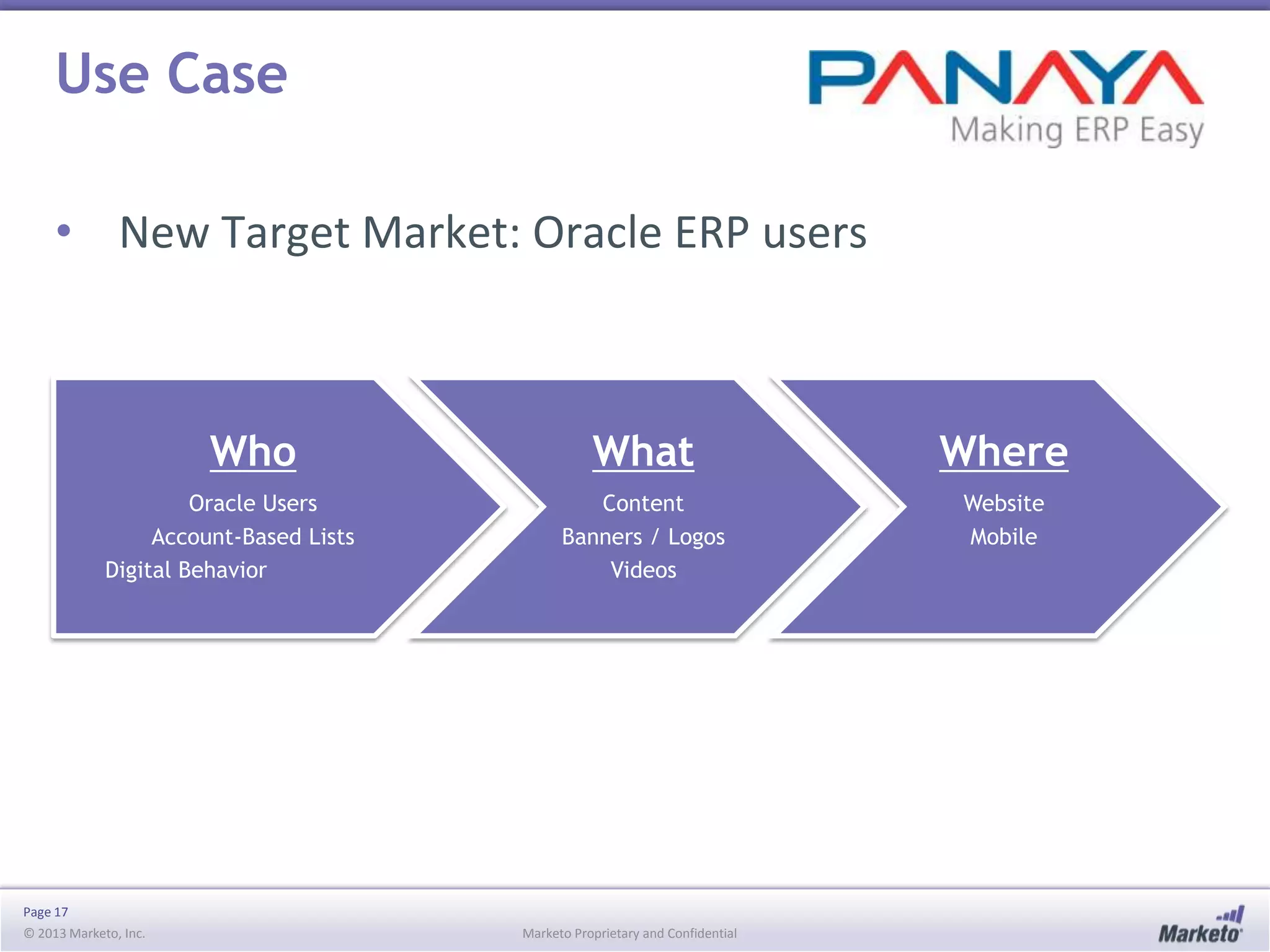 Use Case

PANAYA
Making ERP Easy

• New Target Market: Oracle ERP users

Who
Oracle Users
Account-Based Lists
Digital Behavior

What
Content
Banners / Logos
Videos

Where
Website
Mobile

Page 17
© 2013 Marketo, Inc.
Marketo Proprietary and Confidential
Marketo